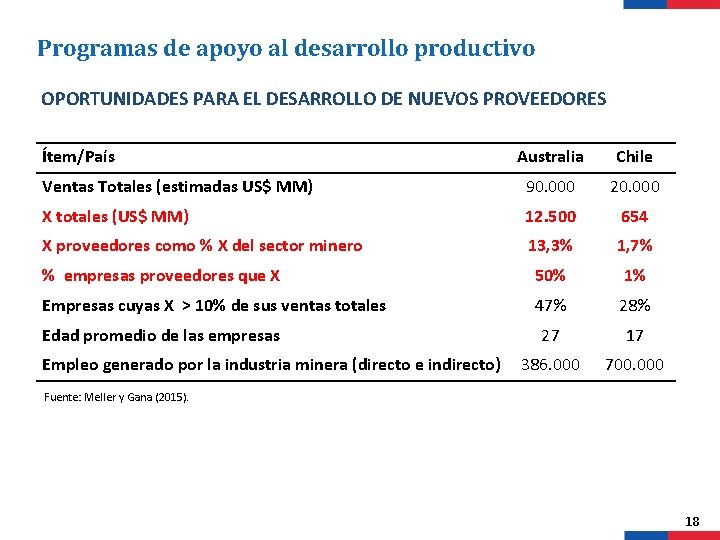 Programas de apoyo al desarrollo productivo

OPORTUNIDADES PARA EL DESARROLLO DE NUEVOS PROVEEDORES

| Ítem/País | Australia | Chile |
|---|---|---|
| Ventas Totales (estimadas US$ MM) | 90.000 | 20.000 |
| X totales (US$ MM) | 12.500 | 654 |
| X proveedores como % X del sector minero | 13,3% | 1,7% |
| % empresas proveedores que X | 50% | 1% |
| Empresas cuyas X > 10% de sus ventas totales | 47% | 28% |
| Edad promedio de las empresas | 27 | 17 |
| Empleo generado por la industria minera (directo e indirecto) | 386.000 | 700.000 |

Fuente: Meller y Gana (2015).

18